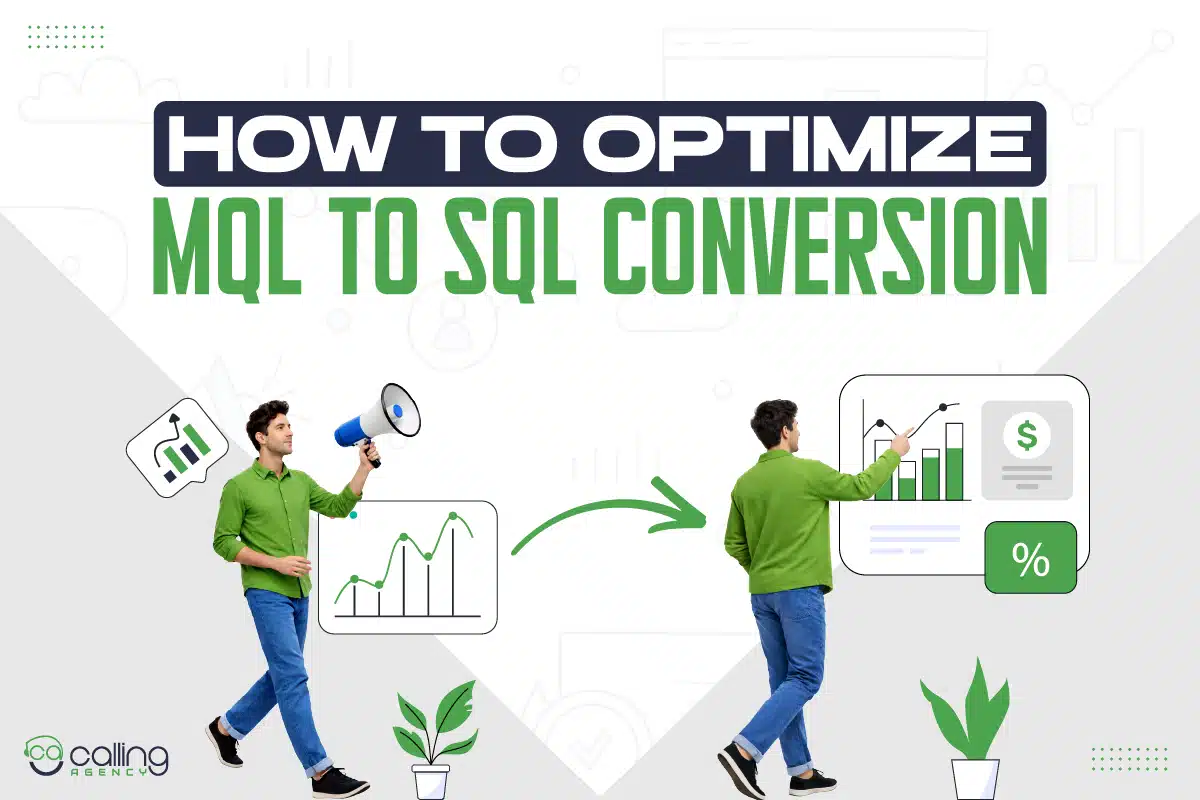 HOW TO OPTIMIZE
MQL TO SQL CONVERSION

$

%

ca calling
AGENCY